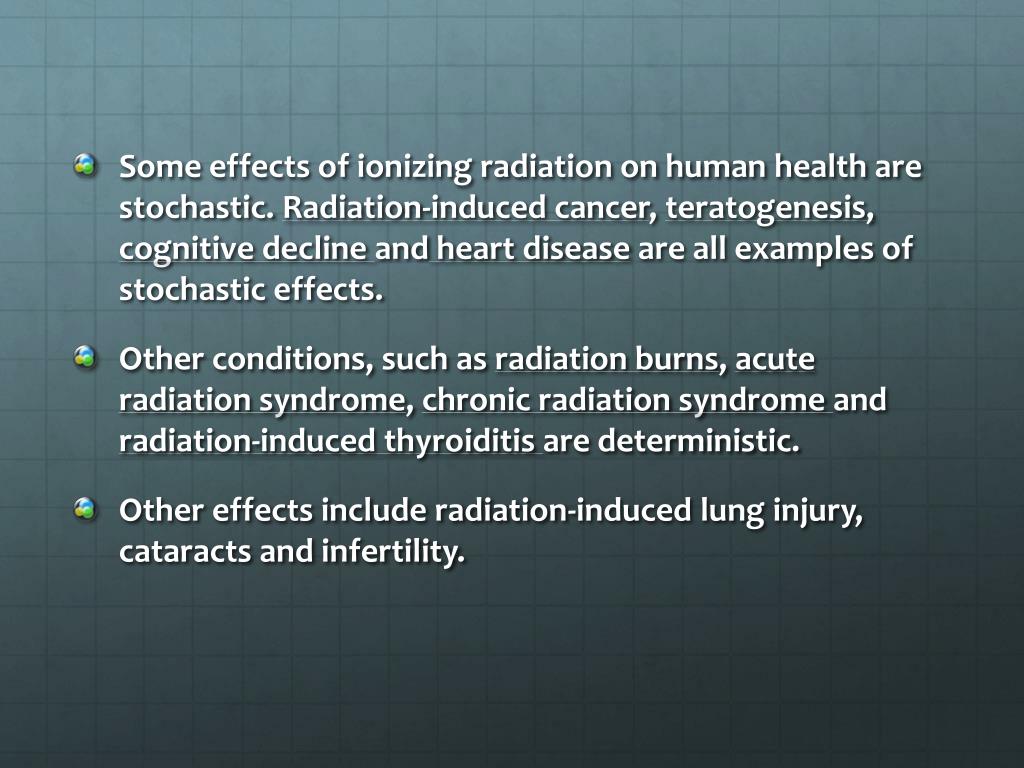 Some effects of ionizing radiation on human health are stochastic. Radiation-induced cancer, teratogenesis, cognitive decline and heart disease are all examples of stochastic effects.

Other conditions, such as radiation burns, acute radiation syndrome, chronic radiation syndrome and radiation-induced thyroiditis are deterministic.

Other effects include radiation-induced lung injury, cataracts and infertility.